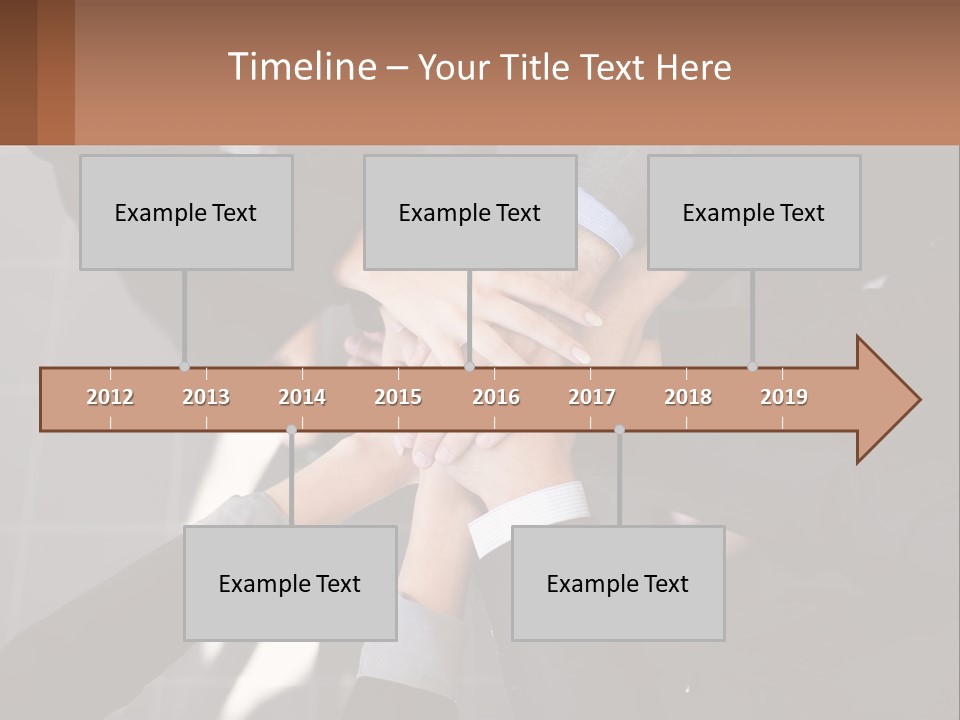 Timeline – Your Title Text Here

Example Text

Example Text

Example Text

2012 2013 2014 2015 2016 2017 2018 2019

Example Text

Example Text